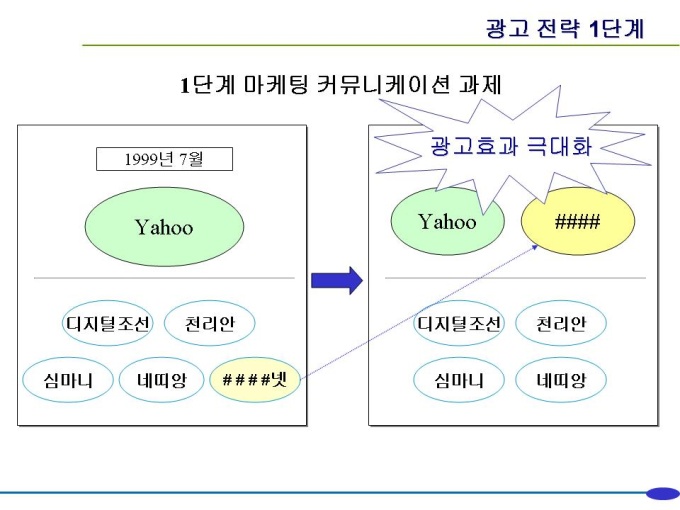 광고 전략 1단계

1단계 마케팅 커뮤니케이션 과제

1999년 7월

Yahoo

디지털조선

천리안

심마니

네띠앙

####넷

광고효과 극대화

Yahoo

####

디지털조선

천리안

심마니

네띠앙